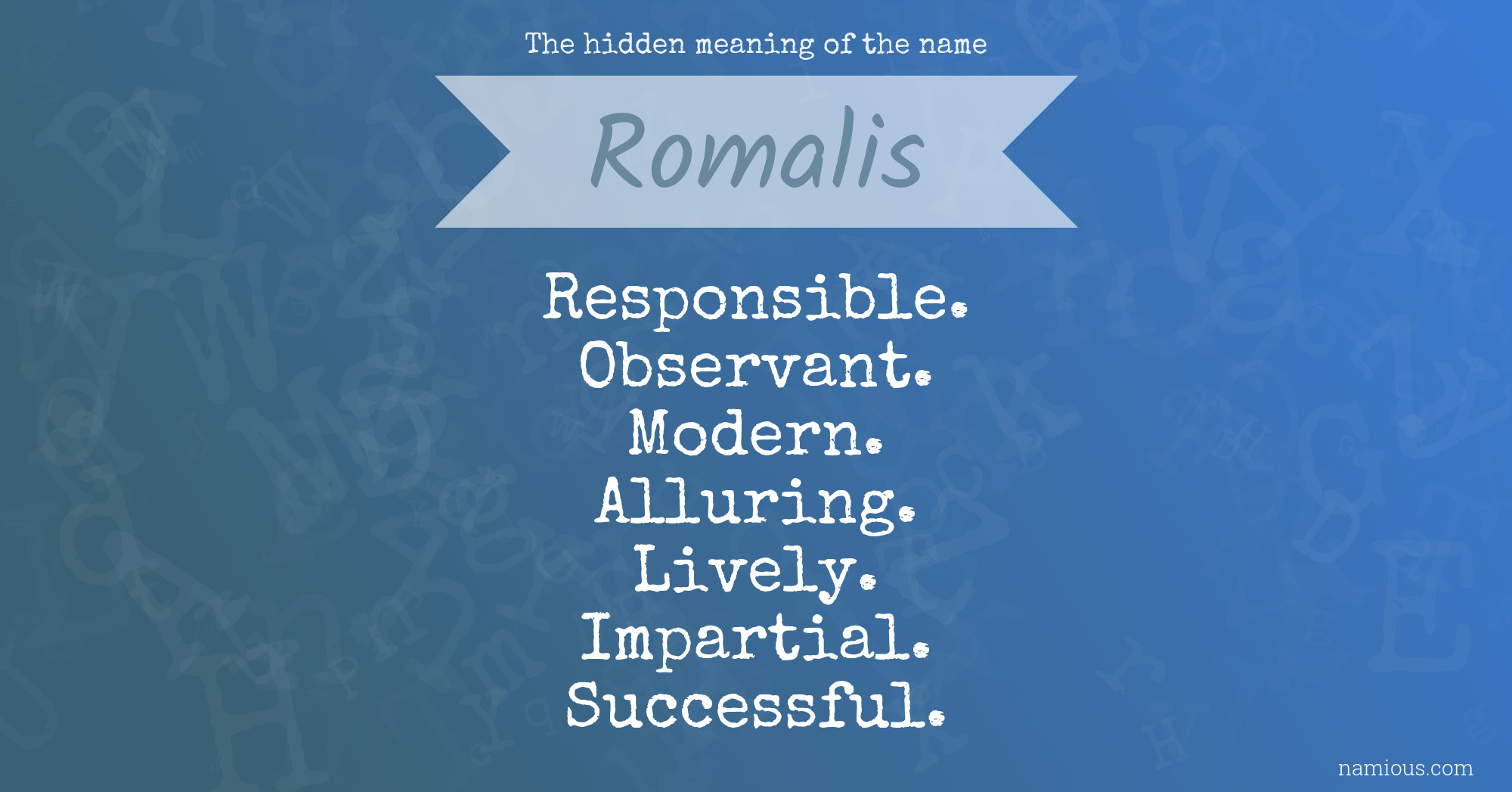 The hidden meaning of the name

Romalis

Responsible.
Observant.
Modern.
Alluring.
Lively.
Impartial.
Successful.

namious.com